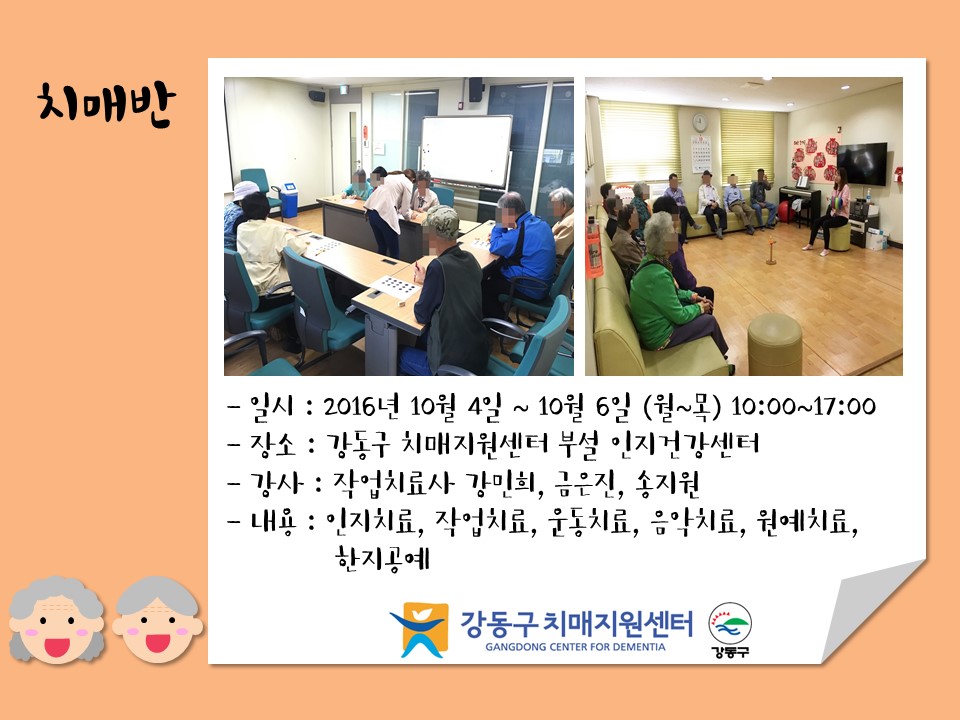 치매반

- 일시 : 2016년 10월 4일 ~ 10월 6일 (월~목) 10:00~17:00
- 장소 : 강동구 치매지원센터 부설 인지건강센터
- 강사 : 작업치료사 강민희, 금은진, 송지원
- 내용 : 인지치료, 작업치료, 운동치료, 음악치료, 원예치료, 한지공예

강동구 치매지원센터
GANGDONG CENTER FOR DEMENTIA
강동구